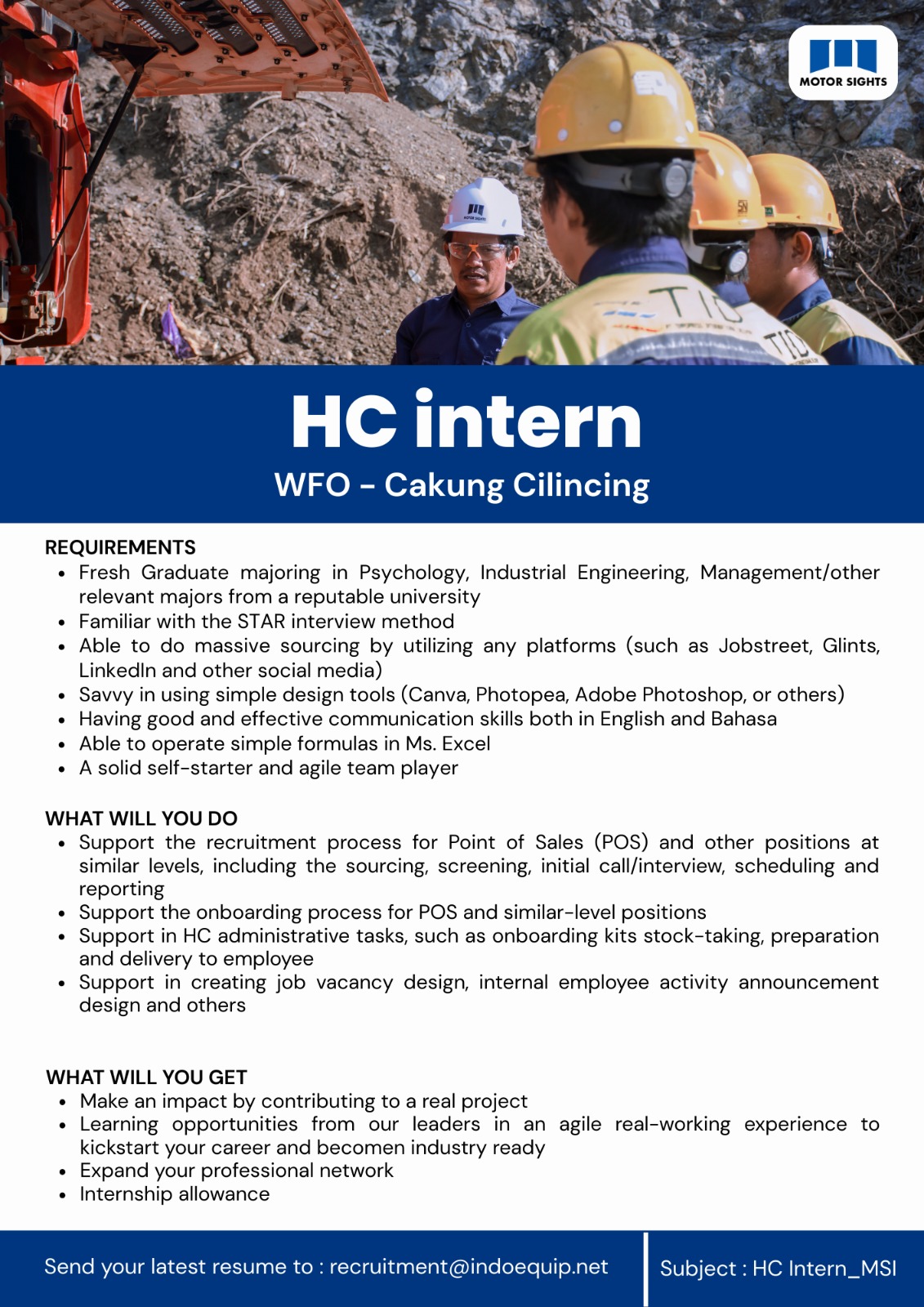 MOTOR SIGHTS

HC intern

WFO - Cakung Cilincing

REQUIREMENTS
- Fresh Graduate majoring in Psychology, Industrial Engineering, Management/other relevant majors from a reputable university
- Familiar with the STAR interview method
- Able to do massive sourcing by utilizing any platforms (such as Jobstreet, Glints, LinkedIn and other social media)
- Savvy in using simple design tools (Canva, Photopea, Adobe Photoshop, or others)
- Having good and effective communication skills both in English and Bahasa
- Able to operate simple formulas in Ms. Excel
- A solid self-starter and agile team player

WHAT WILL YOU DO
- Support the recruitment process for Point of Sales (POS) and other positions at similar levels, including the sourcing, screening, initial call/interview, scheduling and reporting
- Support the onboarding process for POS and similar-level positions
- Support in HC administrative tasks, such as onboarding kits stock-taking, preparation and delivery to employee
- Support in creating job vacancy design, internal employee activity announcement design and others

WHAT WILL YOU GET
- Make an impact by contributing to a real project
- Learning opportunities from our leaders in an agile real-working experience to kickstart your career and becomen industry ready
- Expand your professional network
- Internship allowance

Send your latest resume to : recruitment@indoequip.net

Subject : HC Intern_MSI